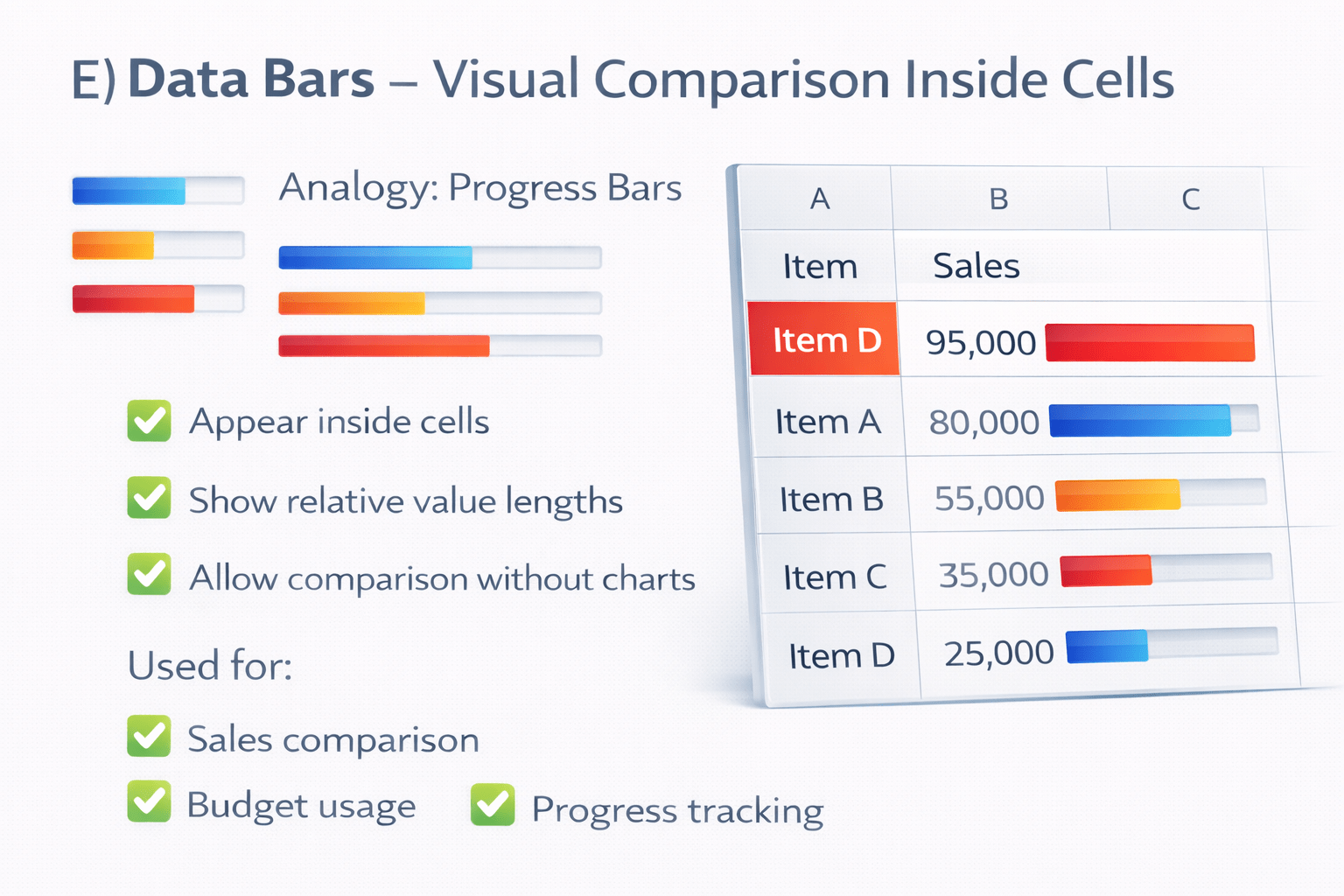 E) Data Bars – Visual Comparison Inside Cells

Analogy: Progress Bars

Appear inside cells

Show relative value lengths

Allow comparison without charts

Used for:

Sales comparison

Budget usage

Progress tracking

| A | B | C |
|---|---|---|
| Item | Sales | |
| Item D | 95,000 | |
| Item A | 80,000 | |
| Item B | 55,000 | |
| Item C | 35,000 | |
| Item D | 25,000 | |